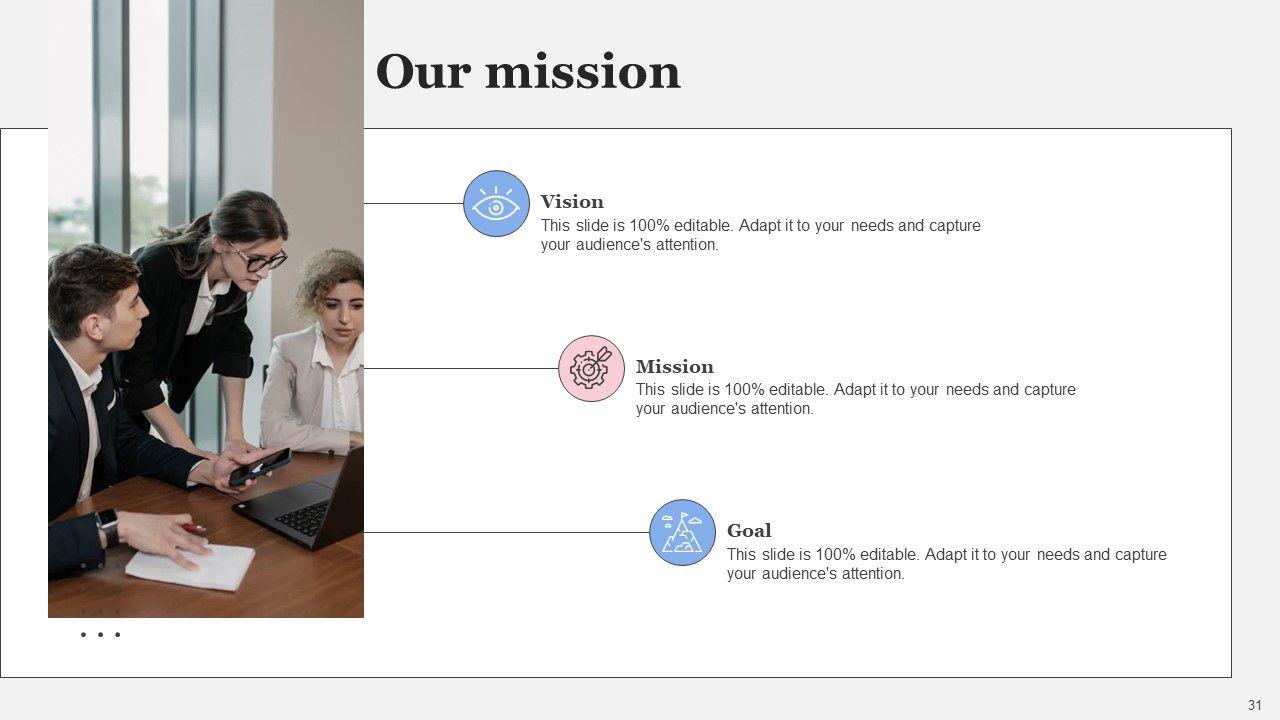 Our mission

Vision
This slide is 100% editable. Adapt it to your needs and capture your audience's attention.

Mission
This slide is 100% editable. Adapt it to your needs and capture your audience's attention.

Goal
This slide is 100% editable. Adapt it to your needs and capture your audience's attention.

31